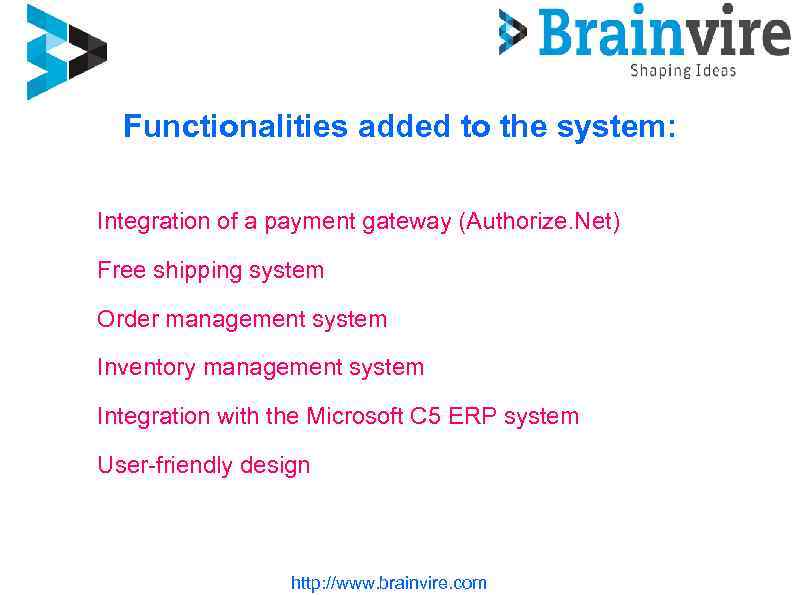 Brainvire
Shaping Ideas

Functionalities added to the system:

Integration of a payment gateway (Authorize.Net)

Free shipping system

Order management system

Inventory management system

Integration with the Microsoft C5 ERP system

User-friendly design

http://www.brainvire.com